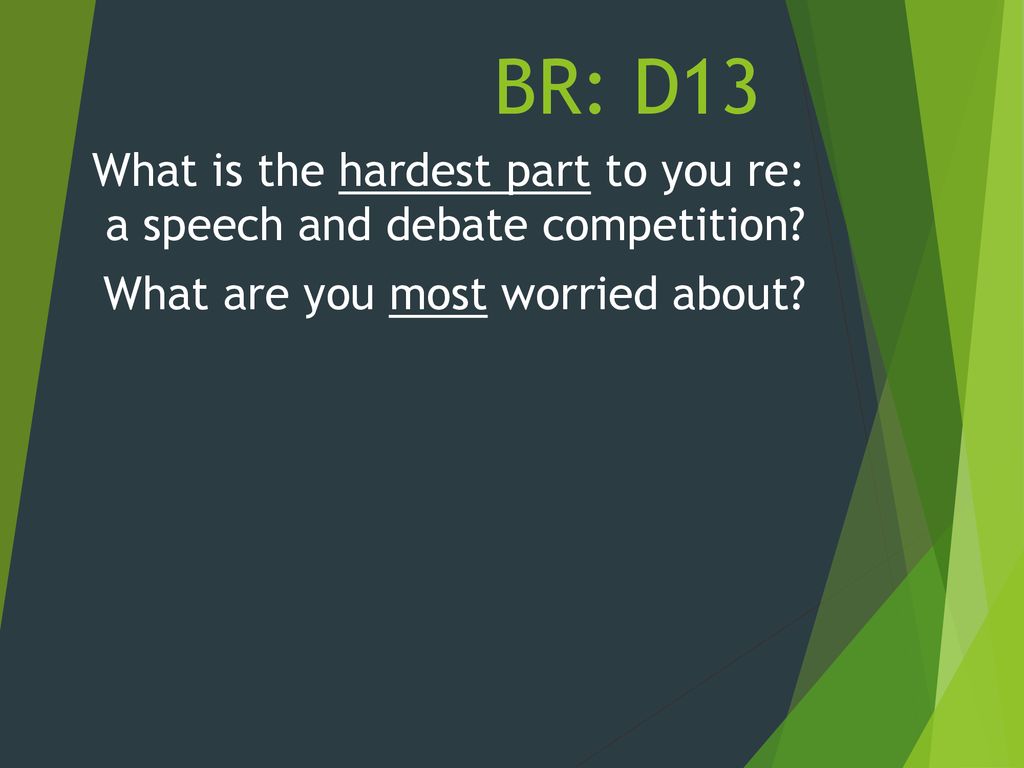 BR: D13

What is the hardest part to you re: a speech and debate competition?

What are you most worried about?